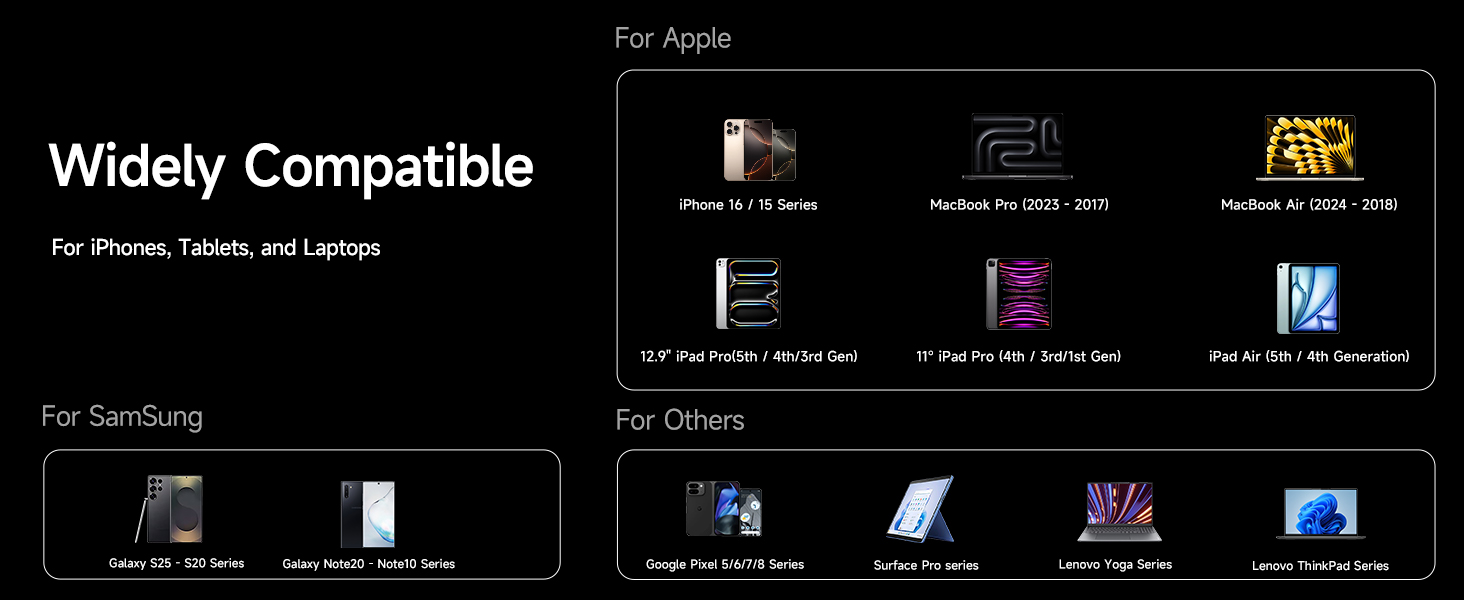 Widely Compatible

For iPhones, Tablets, and Laptops

For Apple

iPhone 16 / 15 Series

MacBook Pro (2023 - 2017)

MacBook Air (2024 - 2018)

12.9" iPad Pro(5th / 4th/3rd Gen)

11° iPad Pro (4th / 3rd/1st Gen)

iPad Air (5th / 4th Generation)

For SamSung

Galaxy S25 - S20 Series

Galaxy Note20 - Note10 Series

For Others

Google Pixel 5/6/7/8 Series

Surface Pro series

Lenovo Yoga Series

Lenovo ThinkPad Series